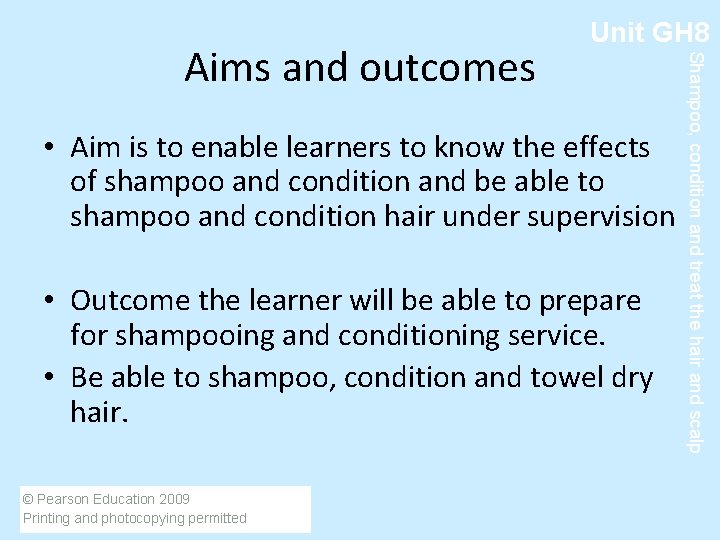 Unit GH8

Shampoo, condition and treat the hair and scalp

Aims and outcomes

• Aim is to enable learners to know the effects of shampoo and condition and be able to shampoo and condition hair under supervision

• Outcome the learner will be able to prepare for shampooing and conditioning service.

• Be able to shampoo, condition and towel dry hair.

© Pearson Education 2009
Printing and photocopying permitted